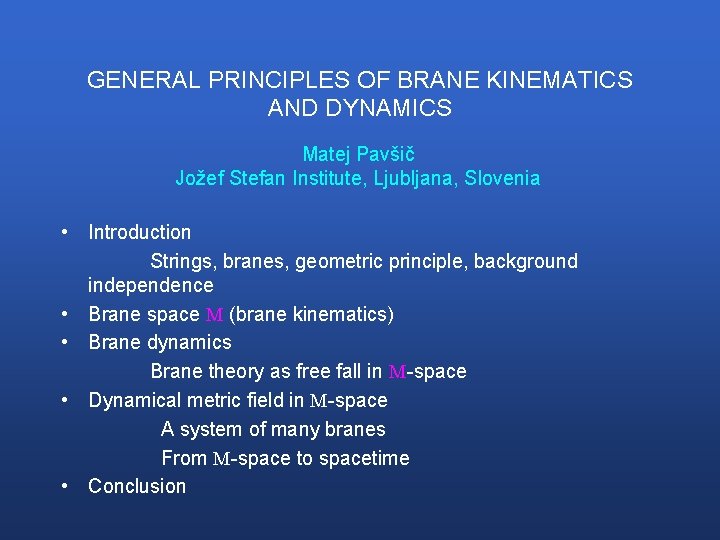 GENERAL PRINCIPLES OF BRANE KINEMATICS AND DYNAMICS

Matej Pavšič
Jožef Stefan Institute, Ljubljana, Slovenia

• Introduction
Strings, branes, geometric principle, background independence
• Brane space $\mathcal{M}$ (brane kinematics)
• Brane dynamics
Brane theory as free fall in $\mathcal{M}$-space
• Dynamical metric field in $\mathcal{M}$-space
A system of many branes
From $\mathcal{M}$-space to spacetime
• Conclusion